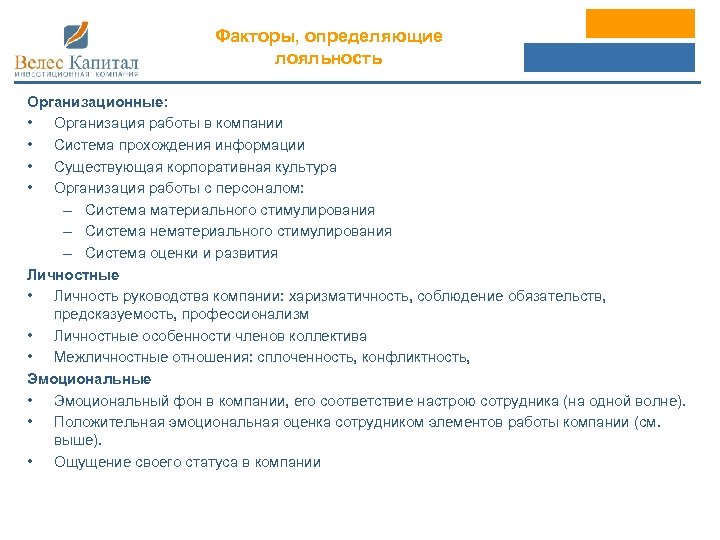 Велес Капитал
ИНВЕСТИЦИОННАЯ КОМПАНИЯ

Факторы, определяющие лояльность

Организационные:
• Организация работы в компании
• Система прохождения информации
• Существующая корпоративная культура
• Организация работы с персоналом:
– Система материального стимулирования
– Система нематериального стимулирования
– Система оценки и развития

Личностные
• Личность руководства компании: харизматичность, соблюдение обязательств, предсказуемость, профессионализм
• Личностные особенности членов коллектива
• Межличностные отношения: сплоченность, конфликтность,

Эмоциональные
• Эмоциональный фон в компании, его соответствие настрою сотрудника (на одной волне).
• Положительная эмоциональная оценка сотрудником элементов работы компании (см. выше).
• Ощущение своего статуса в компании